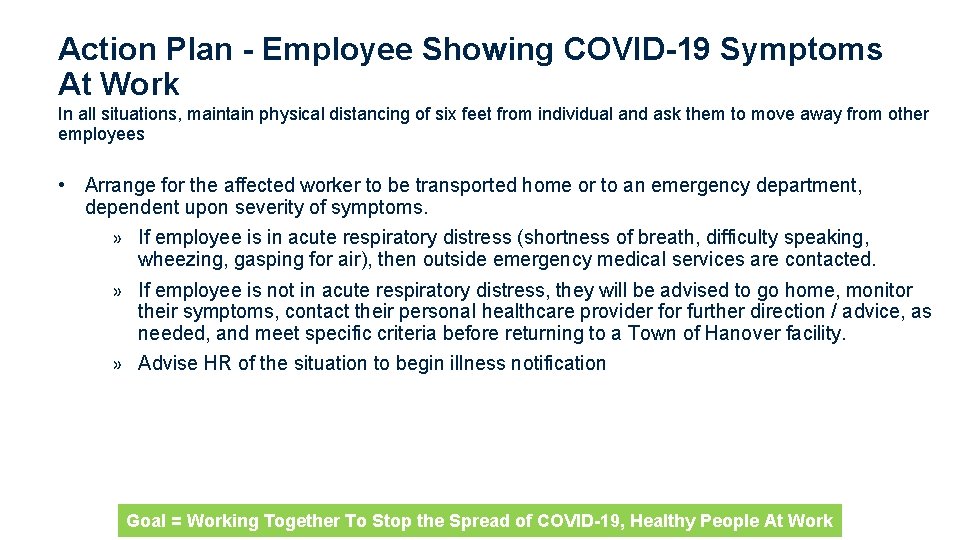 Action Plan - Employee Showing COVID-19 Symptoms At Work

In all situations, maintain physical distancing of six feet from individual and ask them to move away from other employees

• Arrange for the affected worker to be transported home or to an emergency department, dependent upon severity of symptoms.
» If employee is in acute respiratory distress (shortness of breath, difficulty speaking, wheezing, gasping for air), then outside emergency medical services are contacted.
» If employee is not in acute respiratory distress, they will be advised to go home, monitor their symptoms, contact their personal healthcare provider for further direction / advice, as needed, and meet specific criteria before returning to a Town of Hanover facility.
» Advise HR of the situation to begin illness notification

Goal = Working Together To Stop the Spread of COVID-19, Healthy People At Work